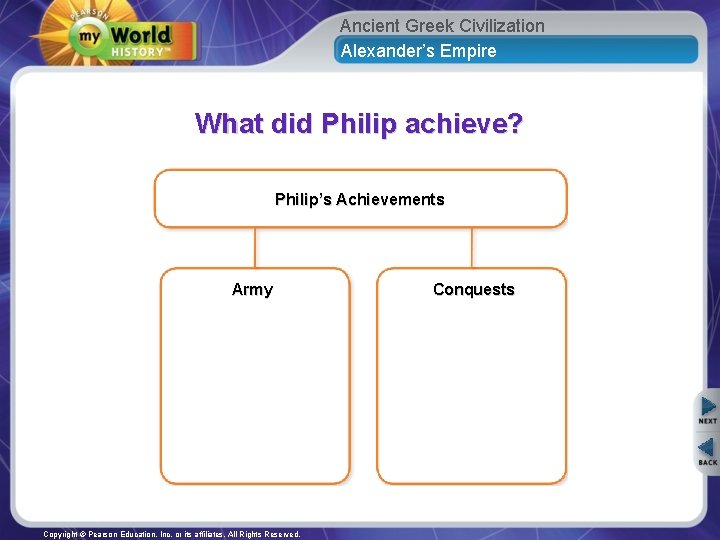 PEARSON
my World
HISTORY™

Ancient Greek Civilization
Alexander's Empire

What did Philip achieve?

Philip's Achievements

Army

Conquests

NEXT

BACK

Copyright © Pearson Education, Inc. or its affiliates. All Rights Reserved.